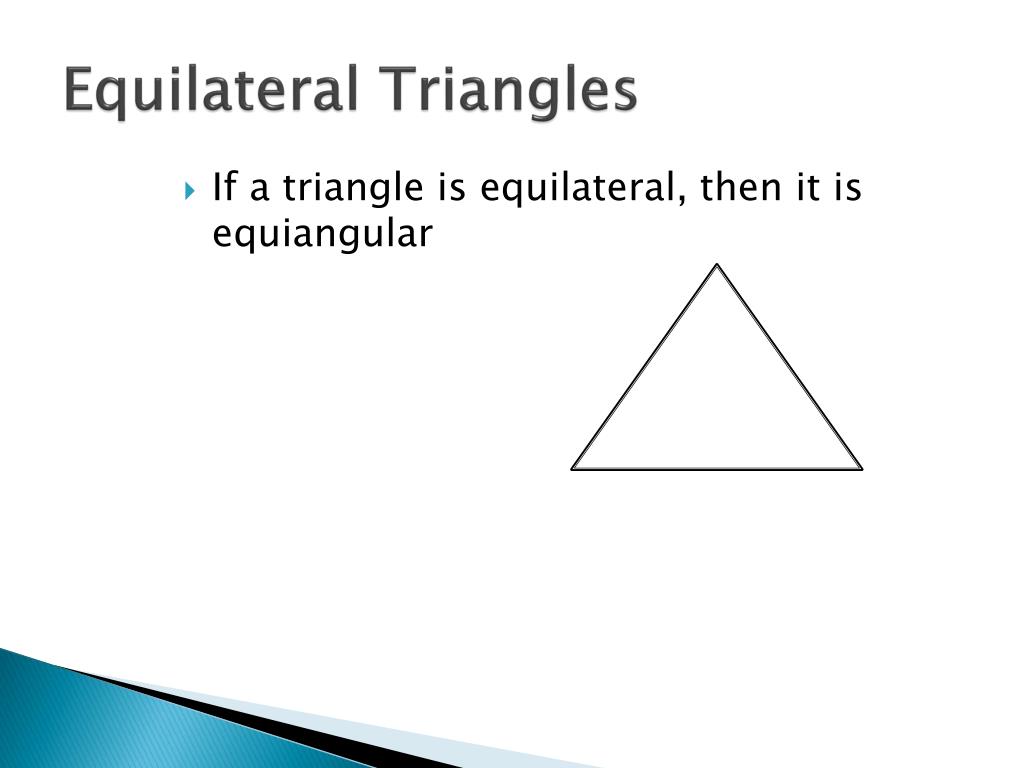 Equilateral Triangles

If a triangle is equilateral, then it is equiangular